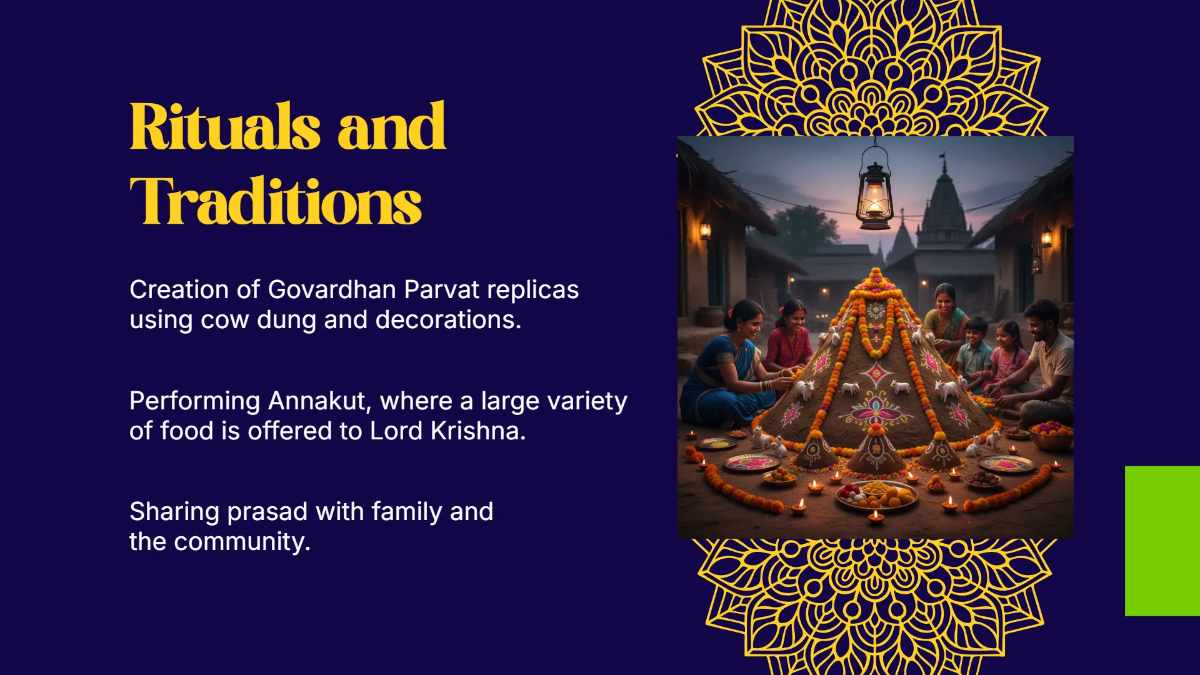 Rituals and Traditions

Creation of Govardhan Parvat replicas using cow dung and decorations.

Performing Annakut, where a large variety of food is offered to Lord Krishna.

Sharing prasad with family and the community.